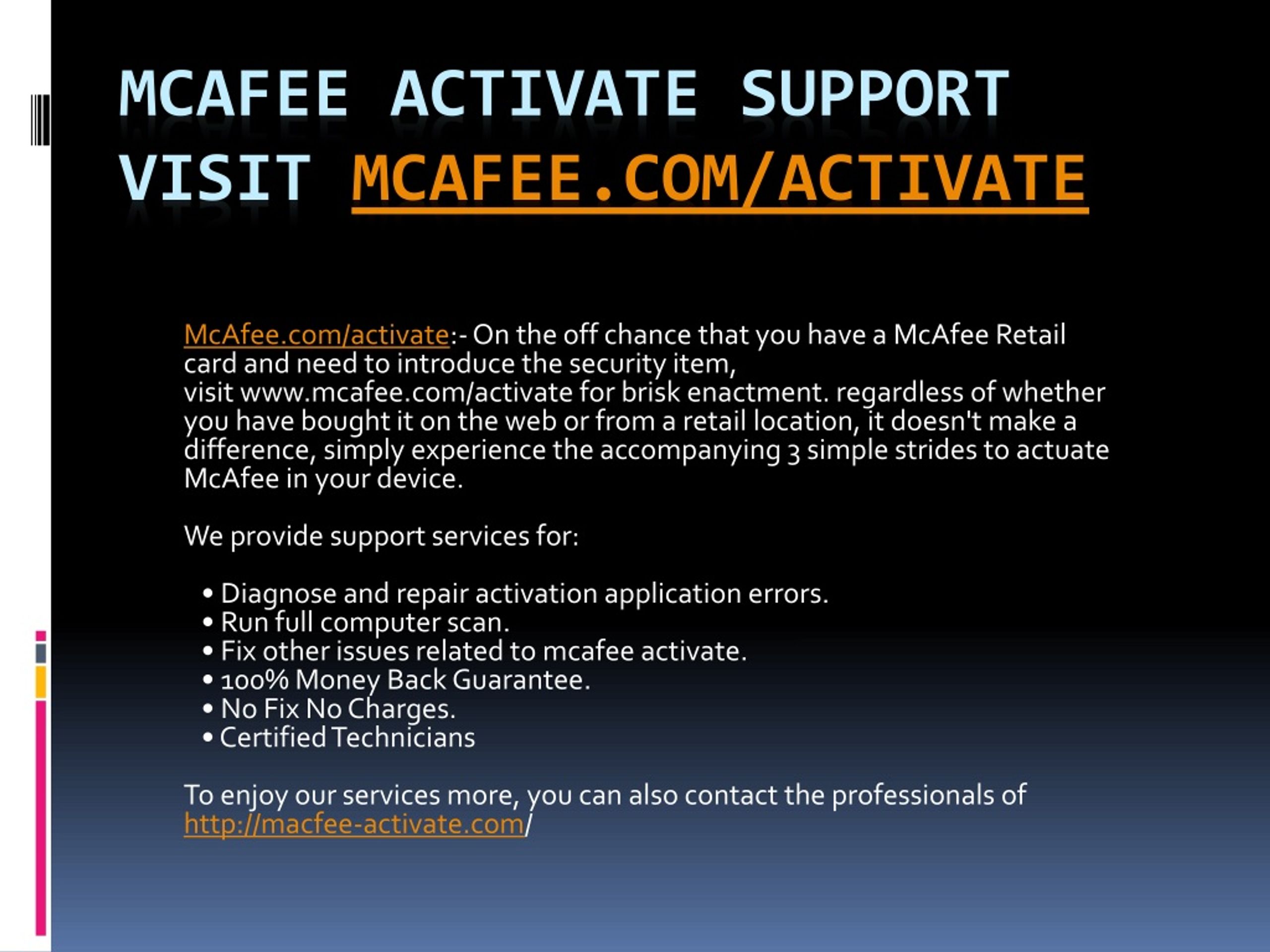 MCAFEE ACTIVATE SUPPORT VISIT MCAFEE.COM/ACTIVATE

McAfee.com/activate:- On the off chance that you have a McAfee Retail card and need to introduce the security item, visit www.mcafee.com/activate for brisk enactment. regardless of whether you have bought it on the web or from a retail location, it doesn't make a difference, simply experience the accompanying 3 simple strides to actuate McAfee in your device.

We provide support services for:

• Diagnose and repair activation application errors.
• Run full computer scan.
• Fix other issues related to mcafee activate.
• 100% Money Back Guarantee.
• No Fix No Charges.
• Certified Technicians

To enjoy our services more, you can also contact the professionals of http://macfee-activate.com/